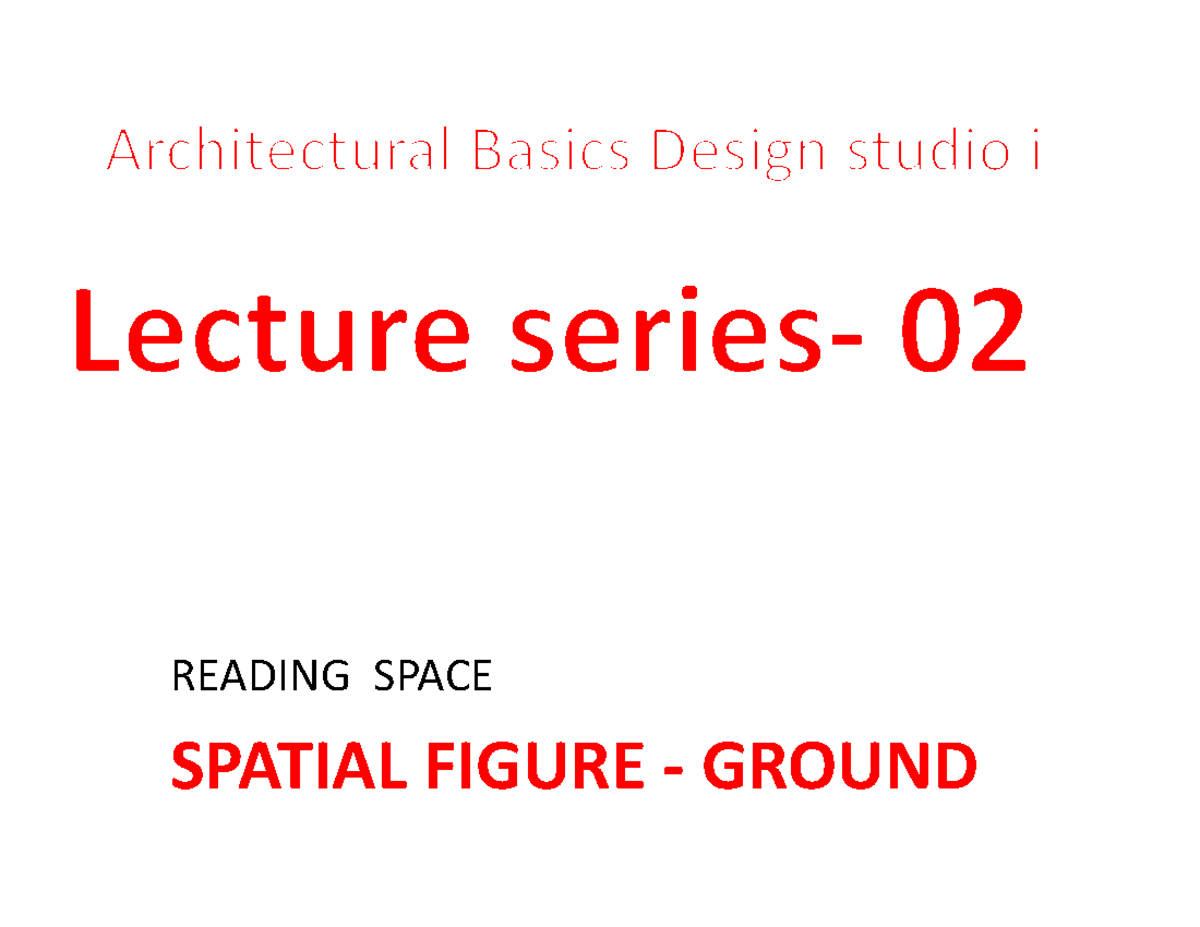 Architectural Basics Design studio i

Lecture series- 02

READING SPACE

SPATIAL FIGURE - GROUND